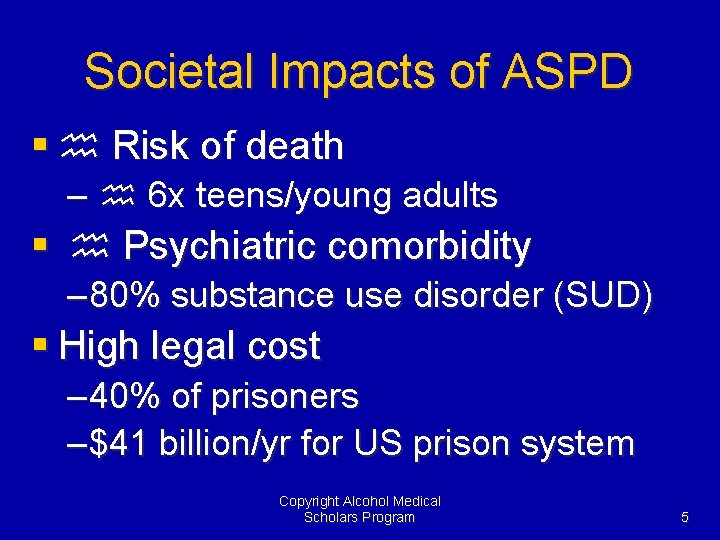 Societal Impacts of ASPD

• ♒ Risk of death
- ♒ 6x teens/young adults
• ♒ Psychiatric comorbidity
- 80% substance use disorder (SUD)
• High legal cost
- 40% of prisoners
- $41 billion/yr for US prison system

Copyright Alcohol Medical Scholars Program

5